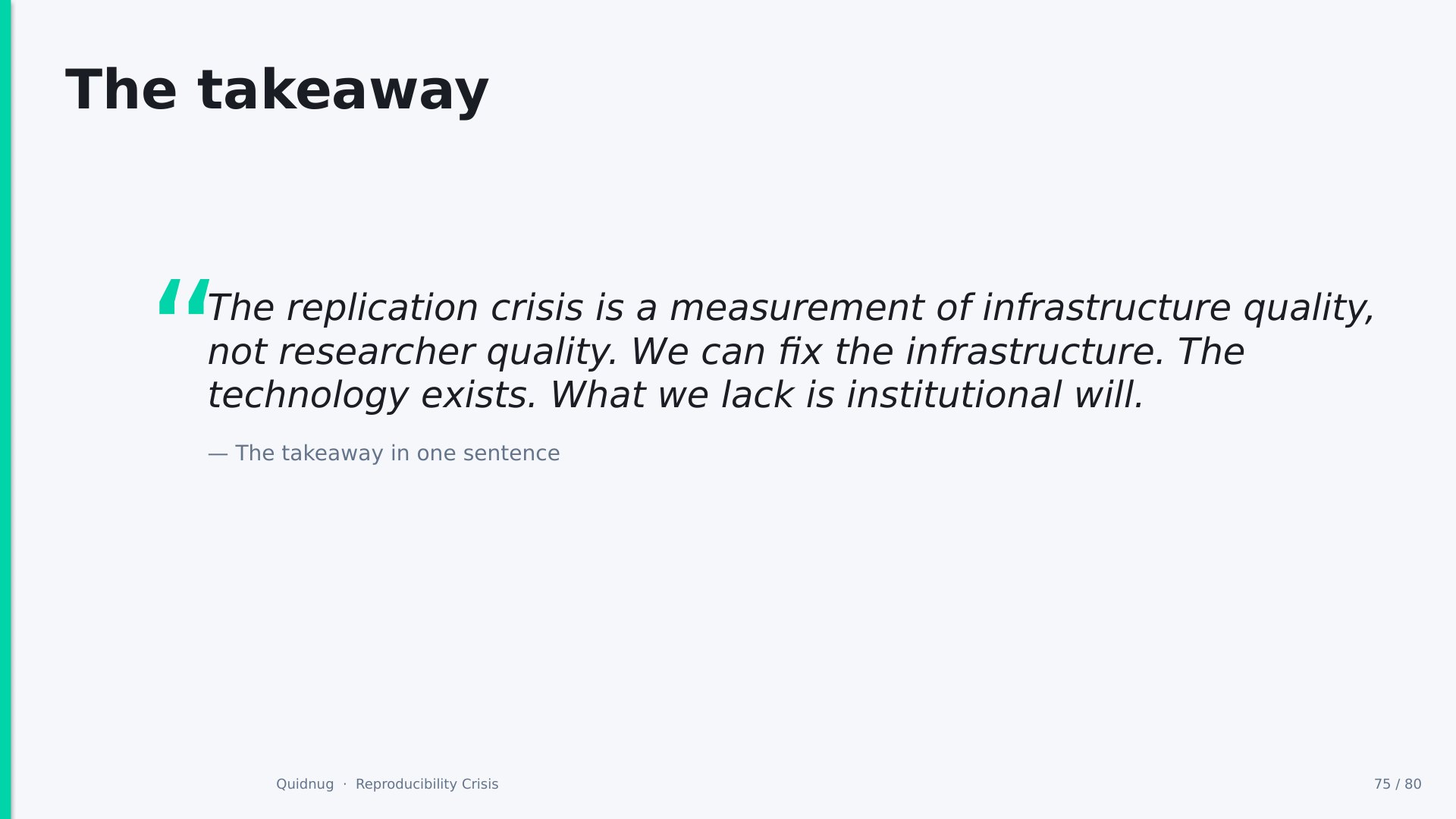 The takeaway

“The replication crisis is a measurement of infrastructure quality, not researcher quality. We can fix the infrastructure. The technology exists. What we lack is institutional will.

— The takeaway in one sentence

Quidnug · Reproducibility Crisis

75 / 80